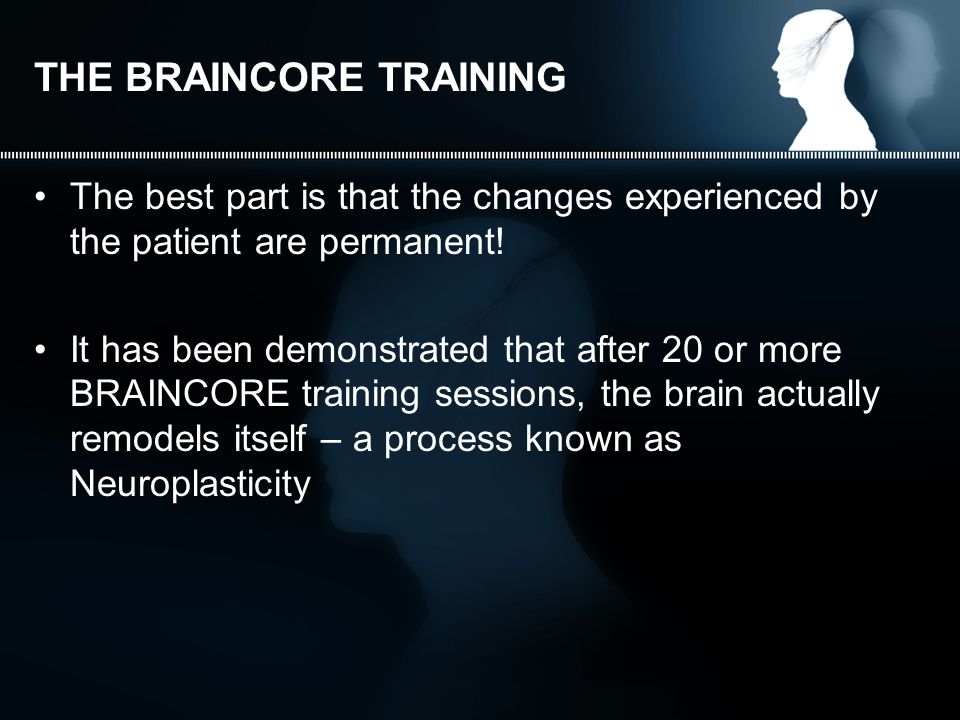 THE BRAINCORE TRAINING

• The best part is that the changes experienced by the patient are permanent!

• It has been demonstrated that after 20 or more BRAINCORE training sessions, the brain actually remodels itself – a process known as Neuroplasticity